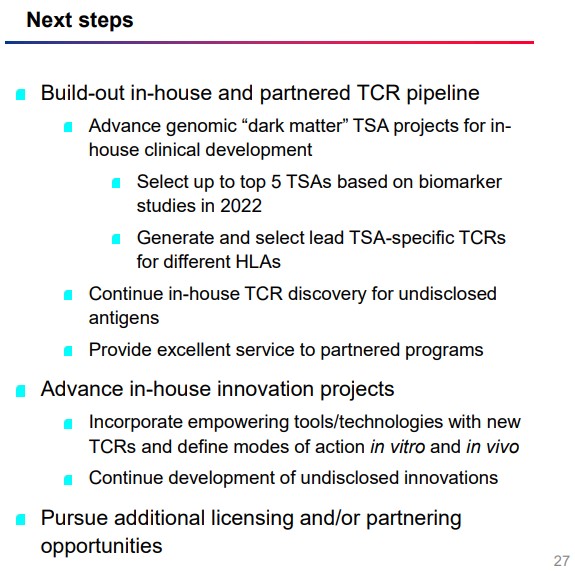 Next steps

Build-out in-house and partnered TCR pipeline

Advance genomic “dark matter” TSA projects for in-house clinical development

Select up to top 5 TSAs based on biomarker studies in 2022

Generate and select lead TSA-specific TCRs for different HLAs

Continue in-house TCR discovery for undisclosed antigens

Provide excellent service to partnered programs

Advance in-house innovation projects

Incorporate empowering tools/technologies with new TCRs and define modes of action in vitro and in vivo

Continue development of undisclosed innovations

Pursue additional licensing and/or partnering opportunities

27